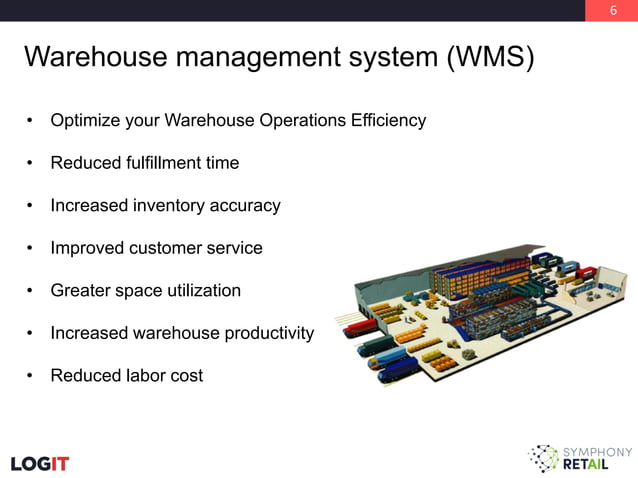 6

Warehouse management system (WMS)

• Optimize your Warehouse Operations Efficiency
• Reduced fulfillment time
• Increased inventory accuracy
• Improved customer service
• Greater space utilization
• Increased warehouse productivity
• Reduced labor cost

LOGIT

SYMPHONY RETAIL